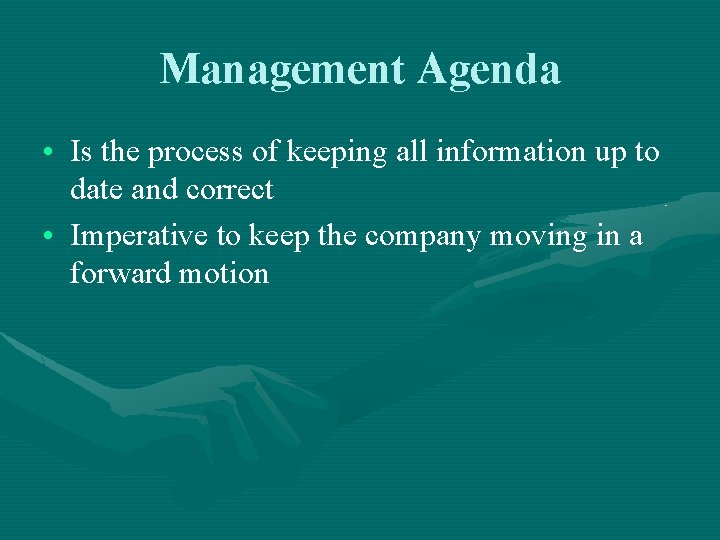 Management Agenda

• Is the process of keeping all information up to date and correct
• Imperative to keep the company moving in a forward motion